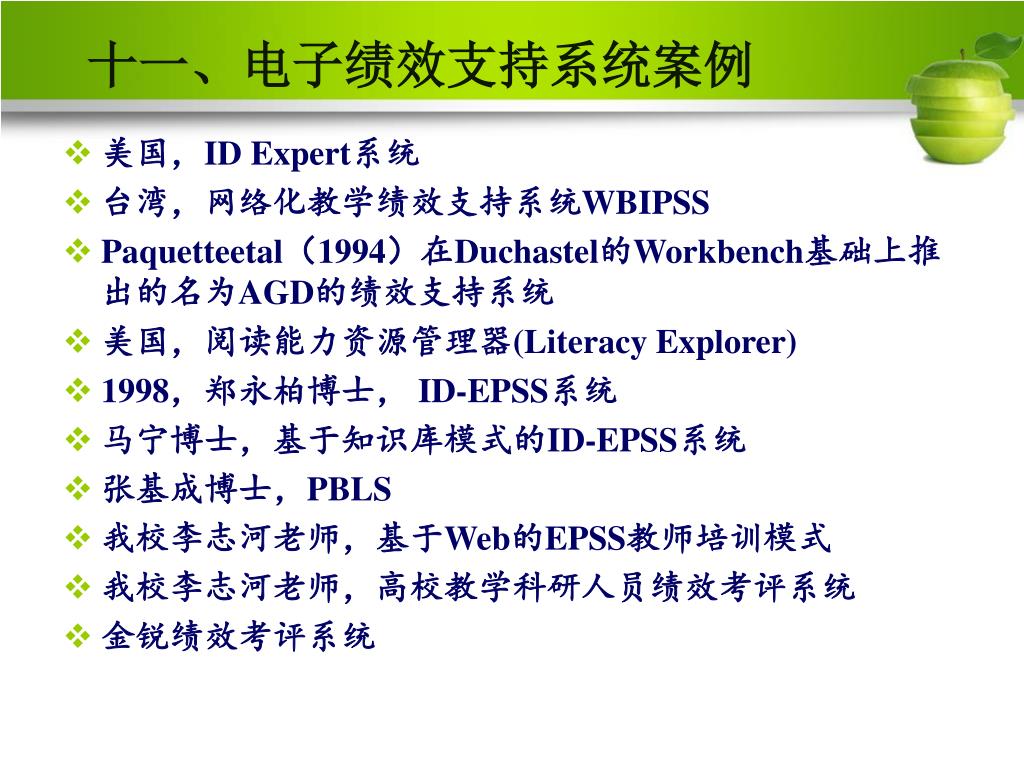 十一、电子绩效支持系统案例

❖ 美国，ID Expert系统
❖ 台湾，网络化教学绩效支持系统WBIPSS
❖ Paquetteetal（1994）在Duchastel的Workbench基础上推出的名为AGD的绩效支持系统
❖ 美国，阅读能力资源管理器(Literacy Explorer)
❖ 1998，郑永柏博士， ID-EPSS系统
❖ 马宁博士，基于知识库模式的ID-EPSS系统
❖ 张基成博士，PBLS
❖ 我校李志河老师，基于Web的EPSS教师培训模式
❖ 我校李志河老师，高校教学科研人员绩效考评系统
❖ 金锐绩效考评系统